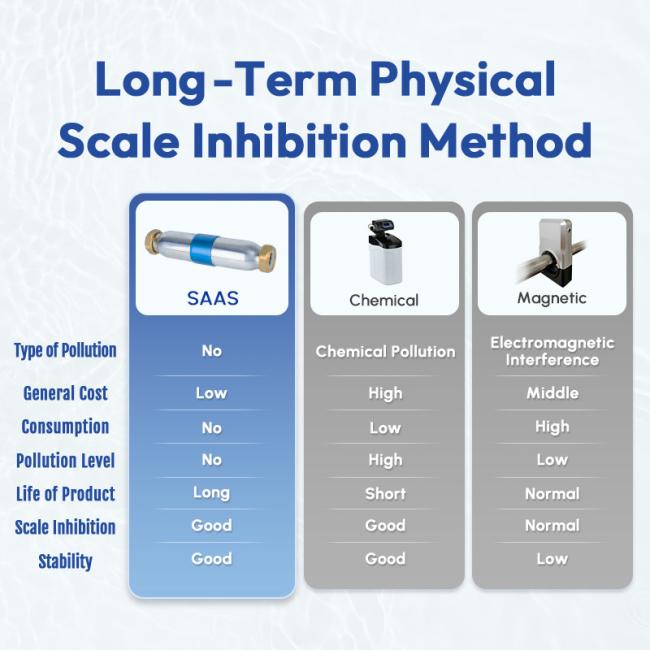 Long-Term Physical Scale Inhibition Method

| | SAAS | Chemical | Magnetic |
|---|---|---|---|
| Type of Pollution | No | Chemical Pollution | Electromagnetic Interference |
| General Cost | Low | High | Middle |
| Consumption | No | Low | High |
| Pollution Level | No | High | Low |
| Life of Product | Long | Short | Normal |
| Scale Inhibition | Good | Good | Normal |
| Stability | Good | Good | Low |